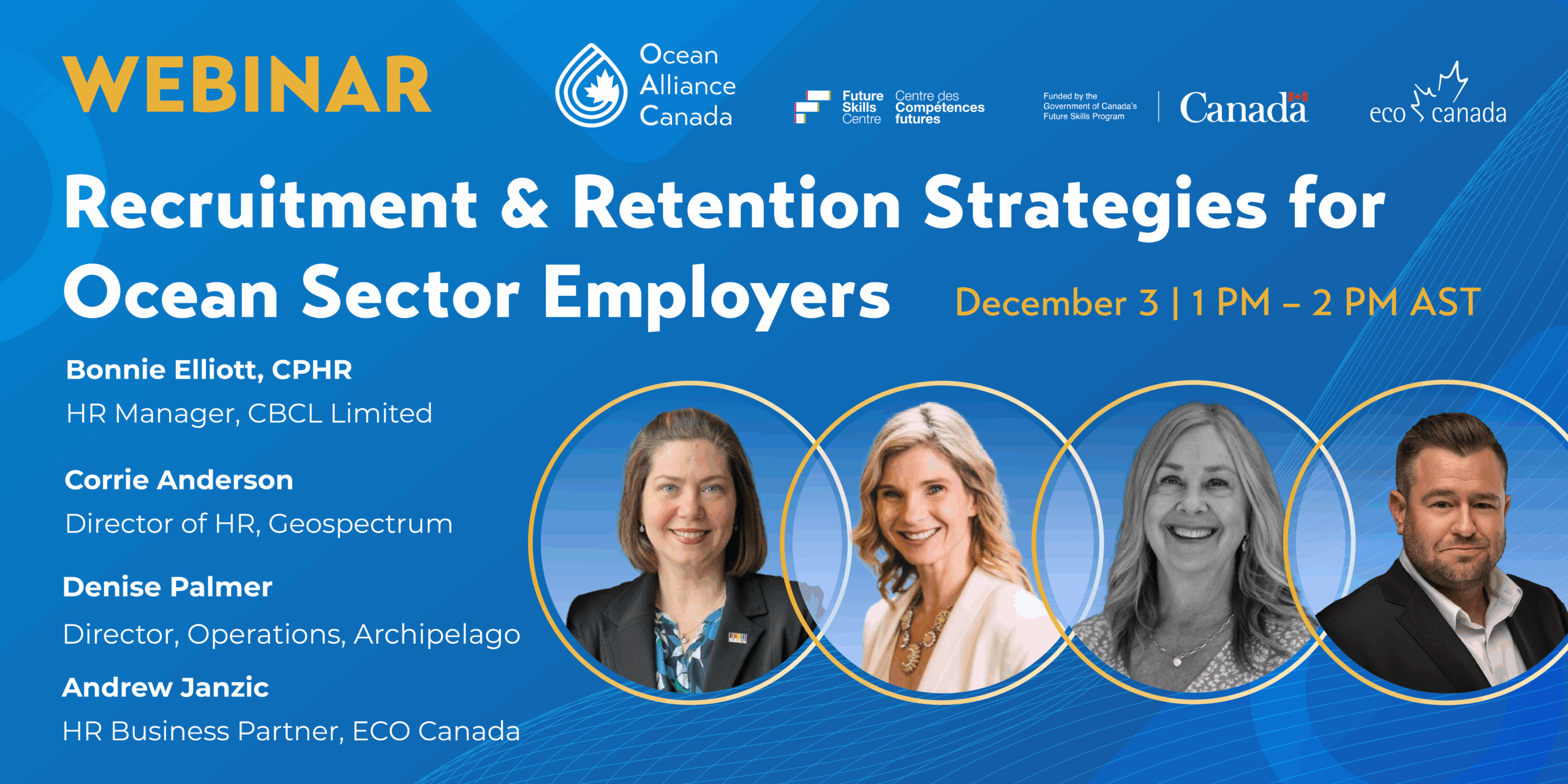 WEBINAR

Ocean Alliance Canada

Future Skills Centre
Centre des Compétences futures

Funded by the Government of Canada's Future Skills Program

Canada

eco canada

Recruitment & Retention Strategies for Ocean Sector Employers

December 3 | 1 PM – 2 PM AST

Bonnie Elliott, CPHR
HR Manager, CBCL Limited

Corrie Anderson
Director of HR, Geospectrum

Denise Palmer
Director, Operations, Archipelago

Andrew Janzic
HR Business Partner, ECO Canada